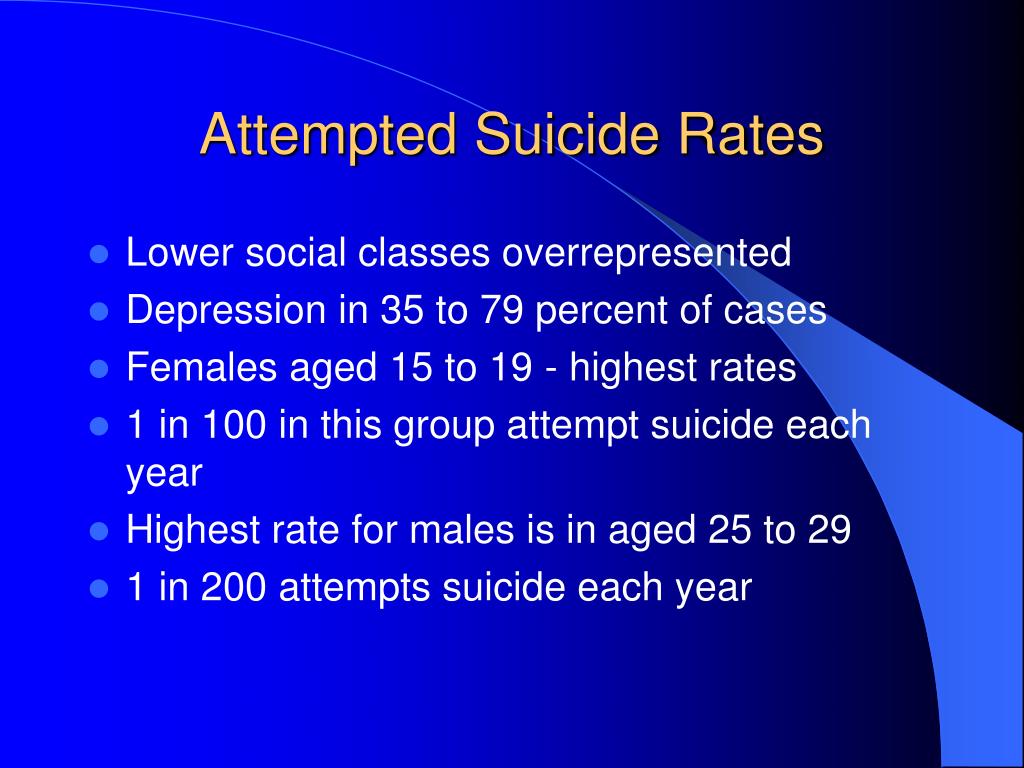 Attempted Suicide Rates

- Lower social classes overrepresented
- Depression in 35 to 79 percent of cases
- Females aged 15 to 19 - highest rates
- 1 in 100 in this group attempt suicide each year
- Highest rate for males is in aged 25 to 29
- 1 in 200 attempts suicide each year